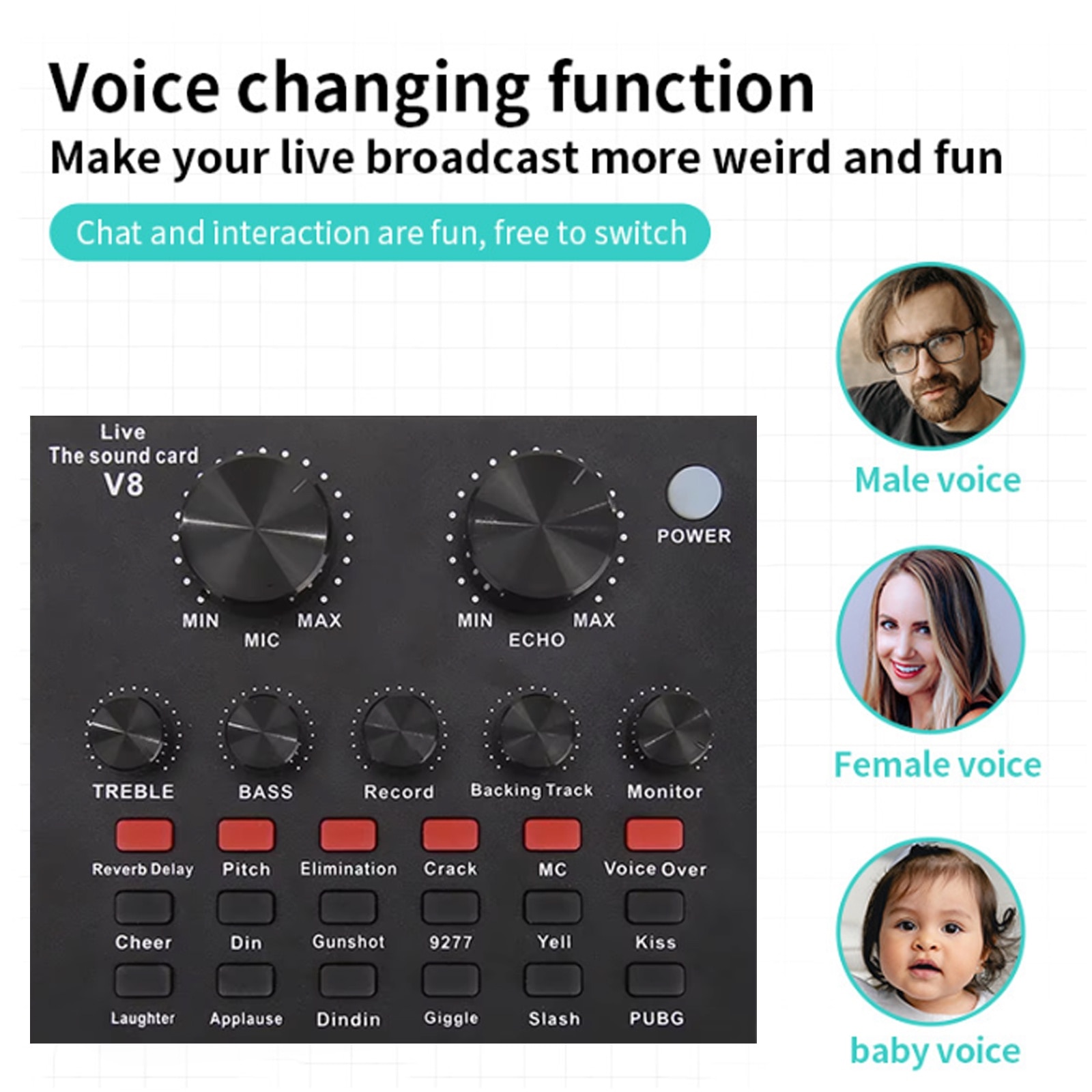 Voice changing function

Make your live broadcast more weird and fun

Chat and interaction are fun, free to switch

Live
The sound card
V8

MIN MIC MAX

MIN ECHO MAX

POWER

TREBLE BASS Record Backing Track Monitor

Reverb Delay Pitch Elimination Crack MC Voice Over

Cheer Din Gunshot 9277 Yell Kiss

Laughter Applause Dindin Giggle Slash PUBG

Male voice

Female voice

baby voice